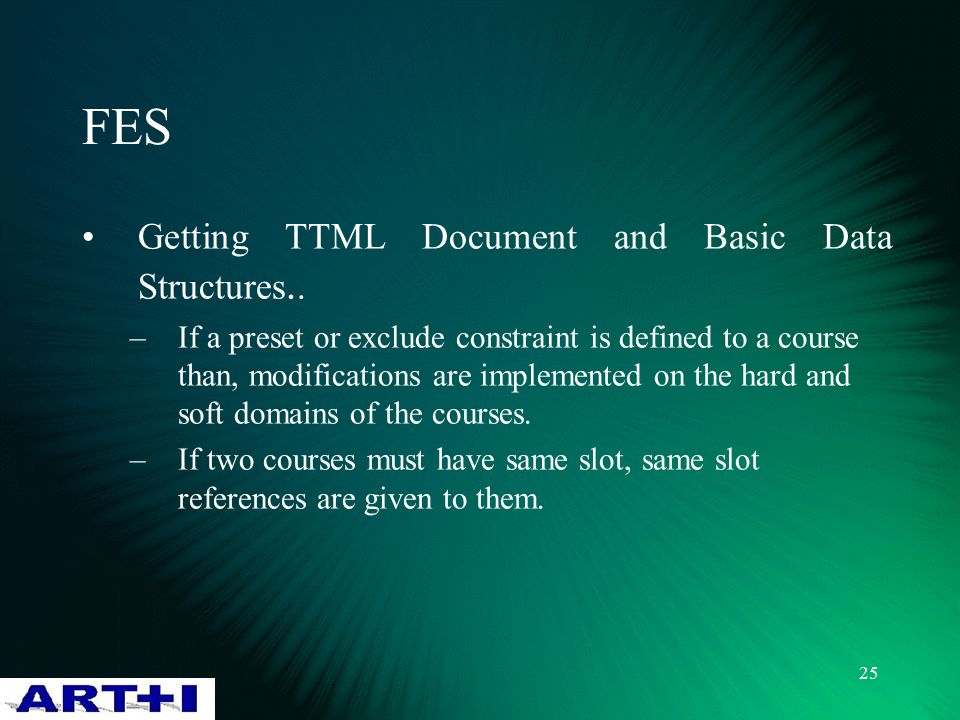 FES

• Getting TTML Document and Basic Data Structures..

– If a preset or exclude constraint is defined to a course than, modifications are implemented on the hard and soft domains of the courses.

– If two courses must have same slot, same slot references are given to them.

25

ART+I